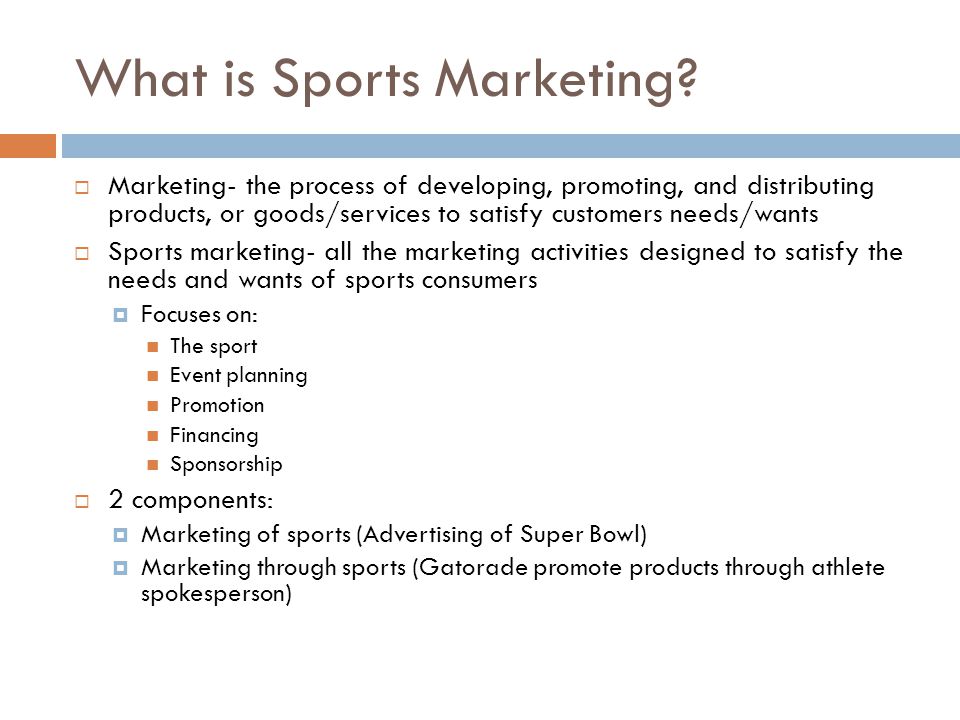 What is Sports Marketing?

Marketing- the process of developing, promoting, and distributing products, or goods/services to satisfy customers needs/wants

Sports marketing- all the marketing activities designed to satisfy the needs and wants of sports consumers

Focuses on:

The sport

Event planning

Promotion

Financing

Sponsorship

2 components:

Marketing of sports (Advertising of Super Bowl)

Marketing through sports (Gatorade promote products through athlete spokesperson)